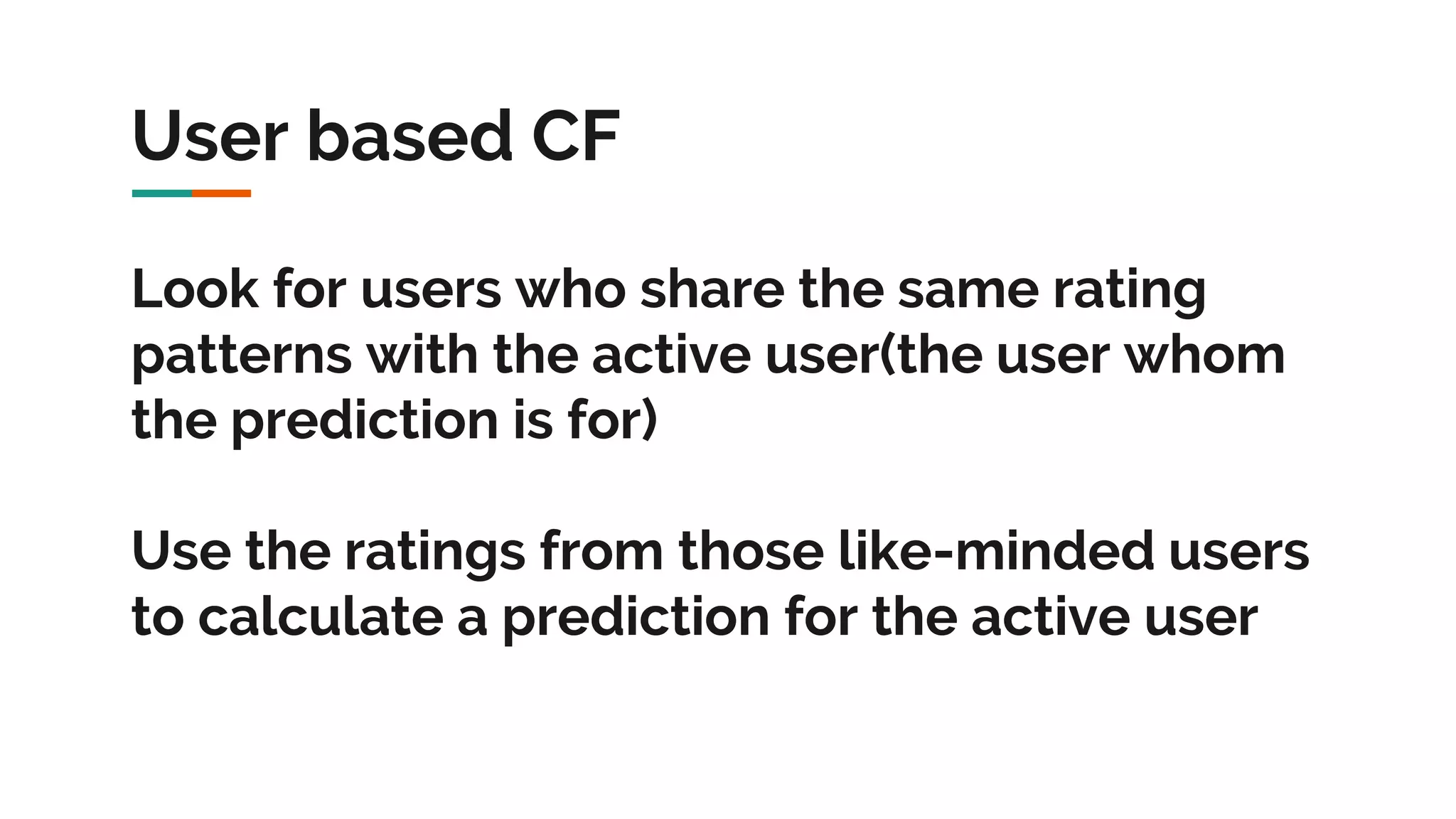 User based CF

Look for users who share the same rating patterns with the active user(the user whom the prediction is for)

Use the ratings from those like-minded users to calculate a prediction for the active user